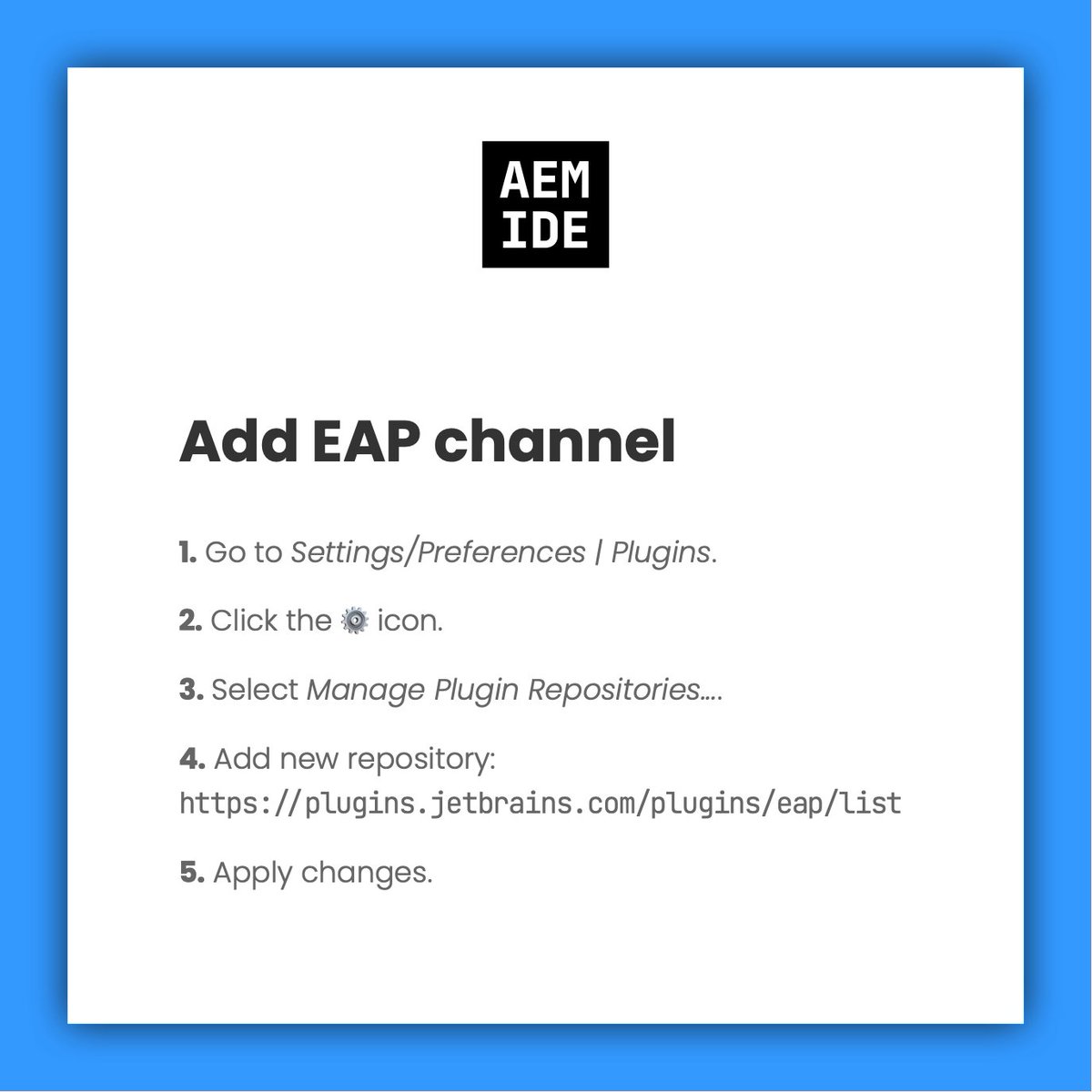 AEM
IDE

Add EAP channel

1. Go to Settings/Preferences | Plugins.

2. Click the icon.

3. Select Manage Plugin Repositories....

4. Add new repository:
https://plugins.jetbrains.com/plugins/eap/list

5. Apply changes.